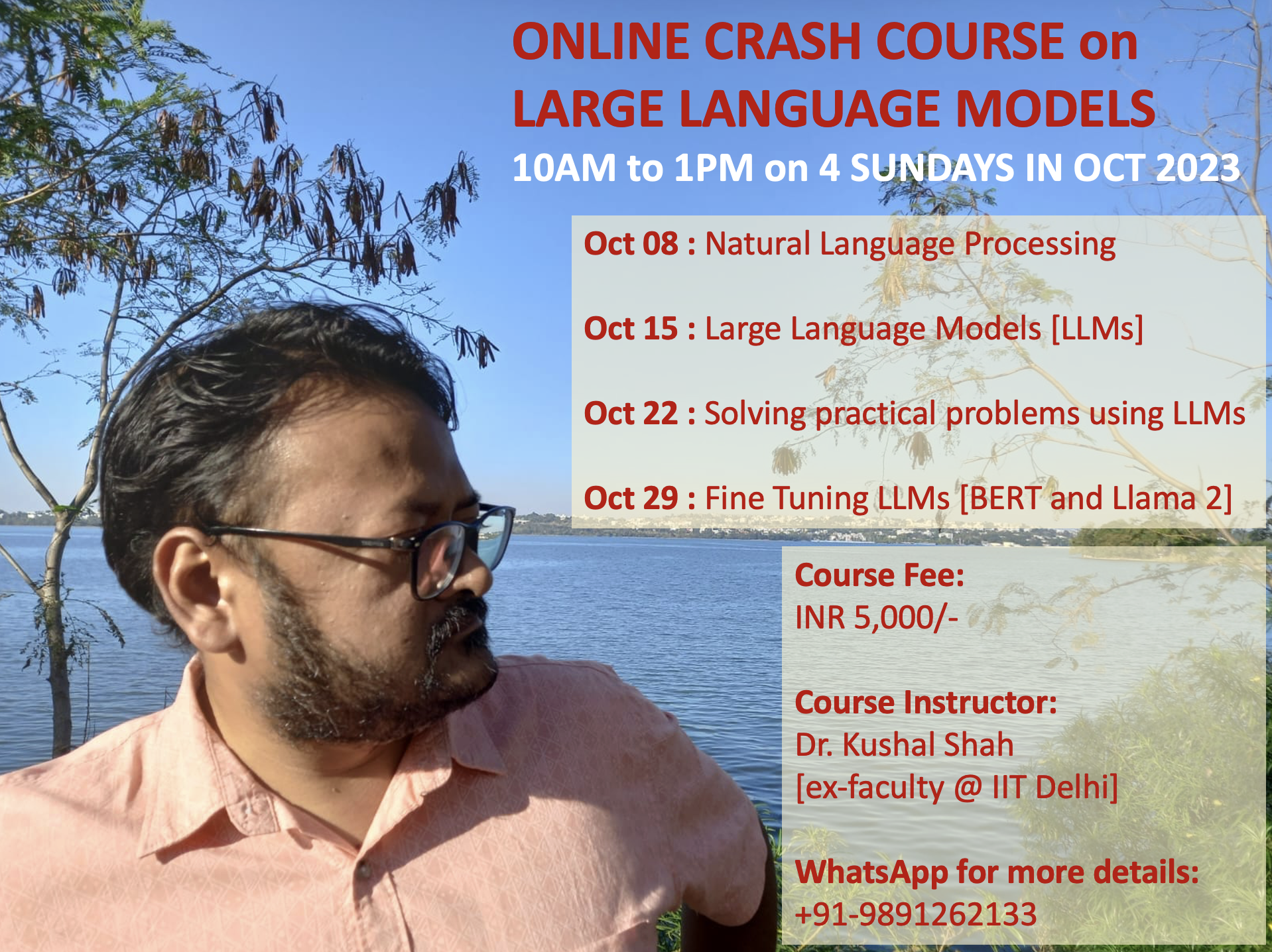 ONLINE CRASH COURSE on LARGE LANGUAGE MODELS
10AM to 1PM on 4 SUNDAYS IN OCT 2023

Oct 08 : Natural Language Processing

Oct 15 : Large Language Models [LLMs]

Oct 22 : Solving practical problems using LLMs

Oct 29 : Fine Tuning LLMs [BERT and Llama 2]

Course Fee:
INR 5,000/-

Course Instructor:
Dr. Kushal Shah
[ex-faculty @ IIT Delhi]

WhatsApp for more details:
+91-9891262133